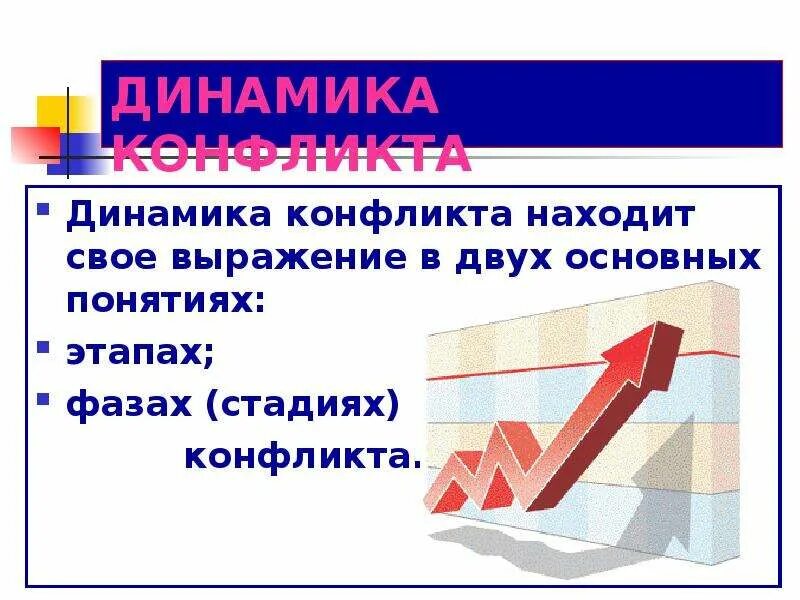 ДИНАМИКА КОНФЛИКТА

Динамика конфликта находит свое выражение в двух основных понятиях:

этапах;

фазах (стадиях) конфликта.